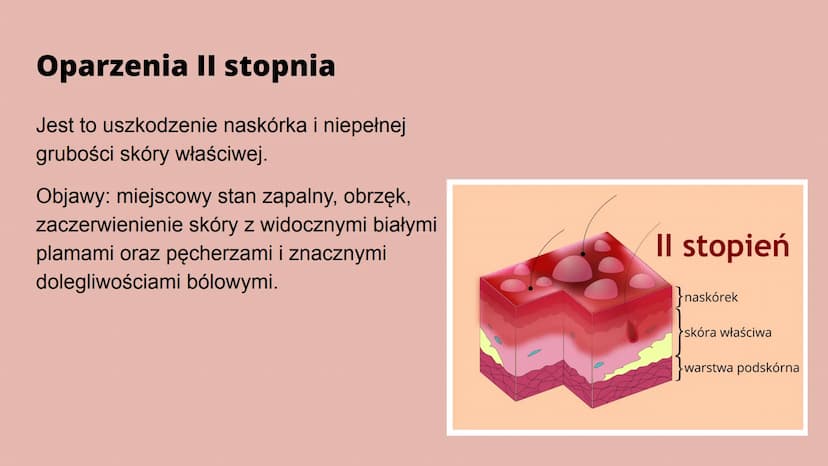 Oparzenia II stopnia

Jest to uszkodzenie naskórka i niepełnej grubości skóry właściwej.

Objawy: miejscowy stan zapalny, obrzęk, zaczerwienienie skóry z widocznymi białymi plamami oraz pęcherzami i znacznymi dolegliwościami bólowymi.

II stopień

naskórek

skóra właściwa

warstwa podskórna